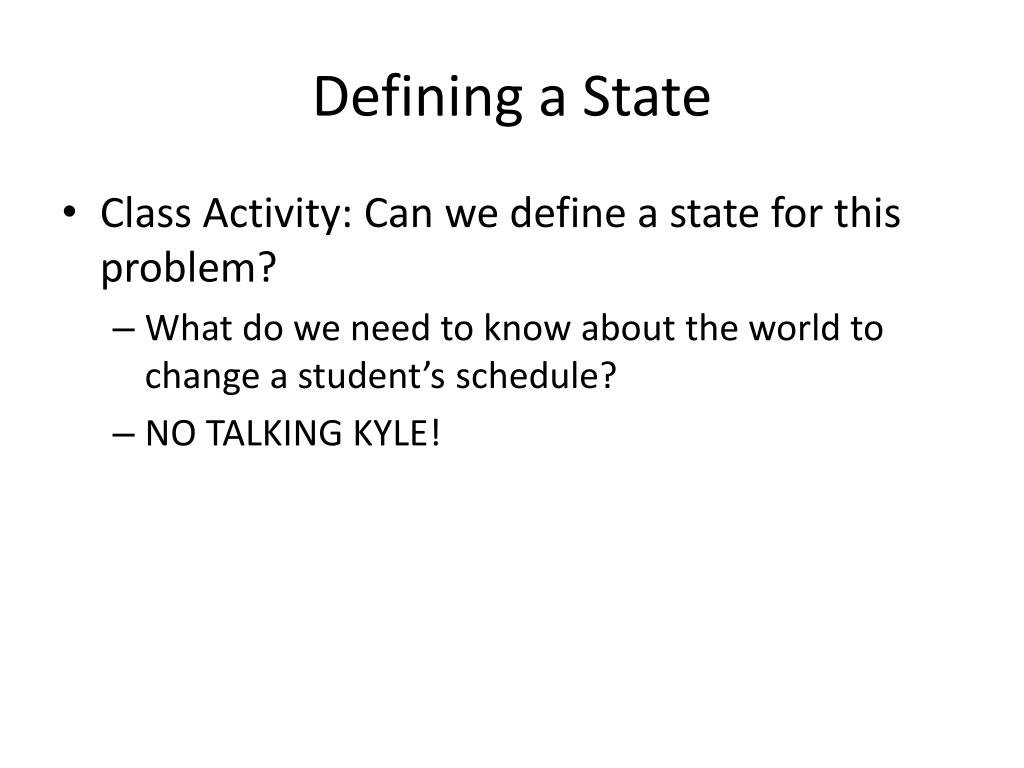 Defining a State

• Class Activity: Can we define a state for this problem?
– What do we need to know about the world to change a student’s schedule?
– NO TALKING KYLE!